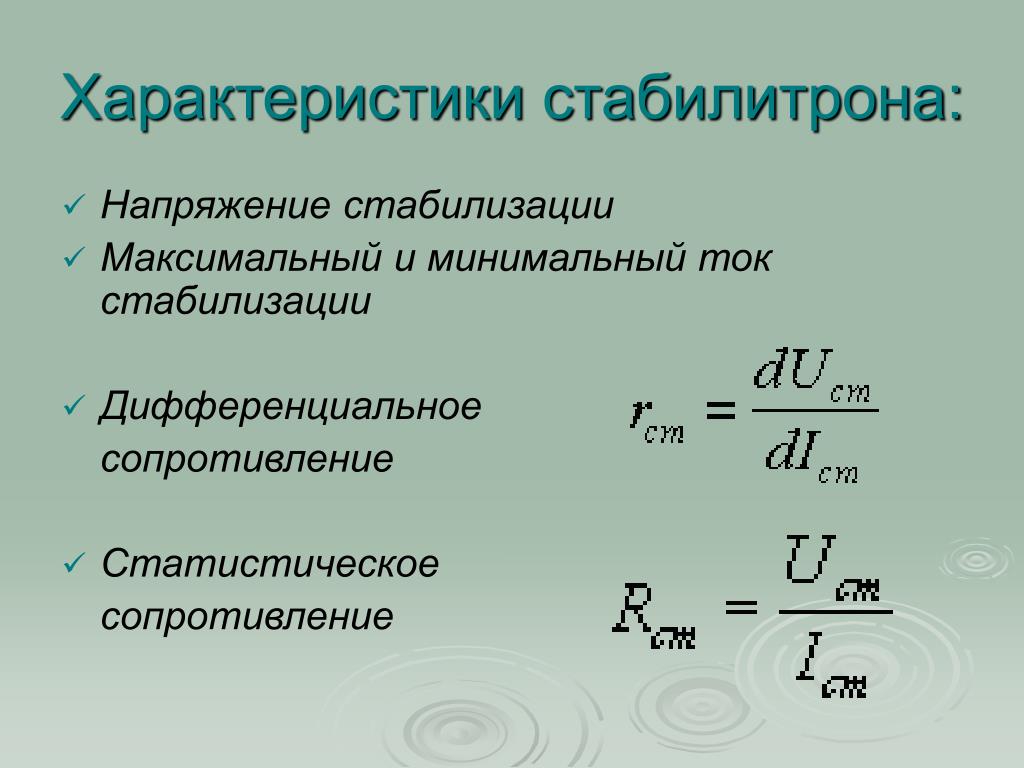 Характеристики стабилитрона:

✓ Напряжение стабилизации

✓ Максимальный и минимальный ток стабилизации

✓ Дифференциальное сопротивление

$r_{cm} = \frac{dU_{cm}}{dI_{cm}}$

✓ Статистическое сопротивление

$R_{cm} = \frac{U_{cm}}{I_{cm}}$